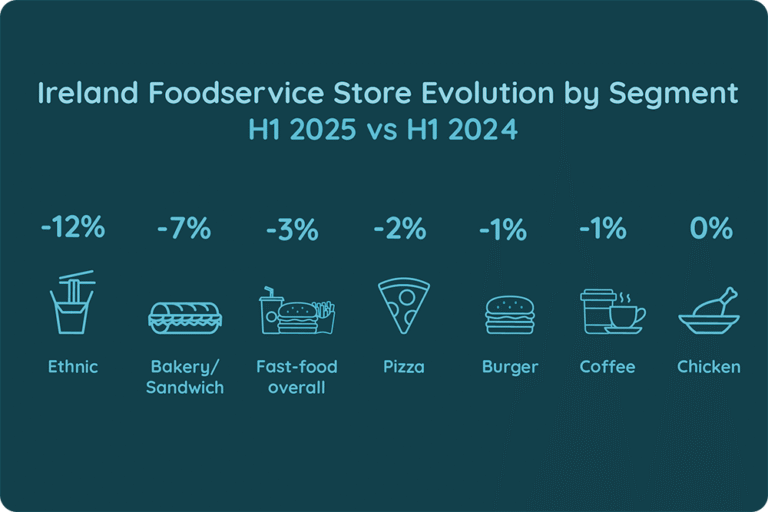 Ireland Foodservice Store Evolution by Segment
H1 2025 vs H1 2024

-12%
Ethnic

-7%
Bakery/ Sandwich

-3%
Fast-food overall

-2%
Pizza

-1%
Burger

-1%
Coffee

0%
Chicken